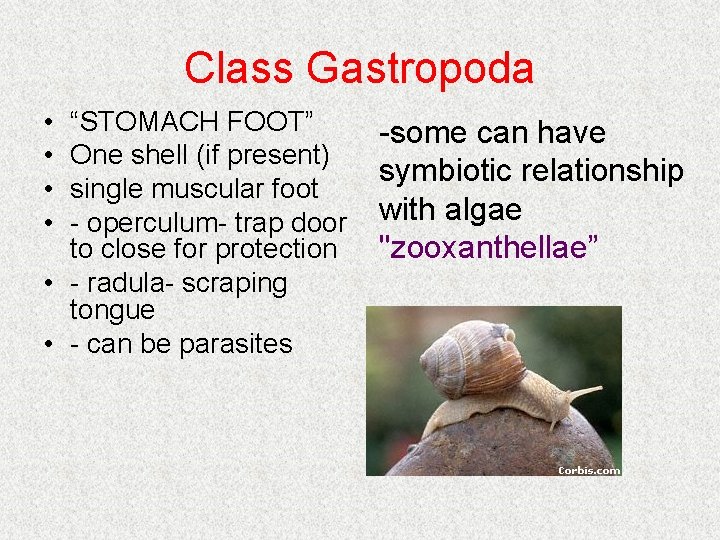 Class Gastropoda

• “STOMACH FOOT”
• One shell (if present)
• single muscular foot
• - operculum- trap door to close for protection
• - radula- scraping tongue
• - can be parasites

-some can have symbiotic relationship with algae "zooxanthellae”

Corbis.com